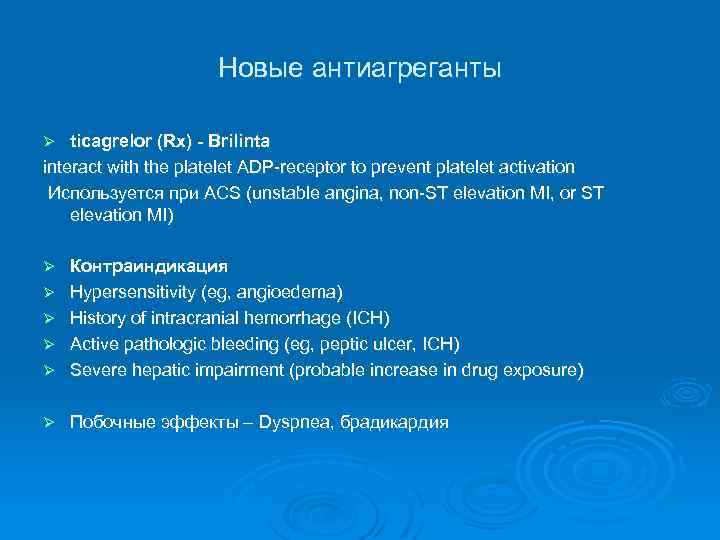 Новые антиагреганты

➢ ticagrelor (Rx) - Brilinta
interact with the platelet ADP-receptor to prevent platelet activation
Используется при ACS (unstable angina, non-ST elevation MI, or ST elevation MI)

➢ Контраиндикация
➢ Hypersensitivity (eg, angioedema)
➢ History of intracranial hemorrhage (ICH)
➢ Active pathologic bleeding (eg, peptic ulcer, ICH)
➢ Severe hepatic impairment (probable increase in drug exposure)

➢ Побочные эффекты – Dyspnea, брадикардия